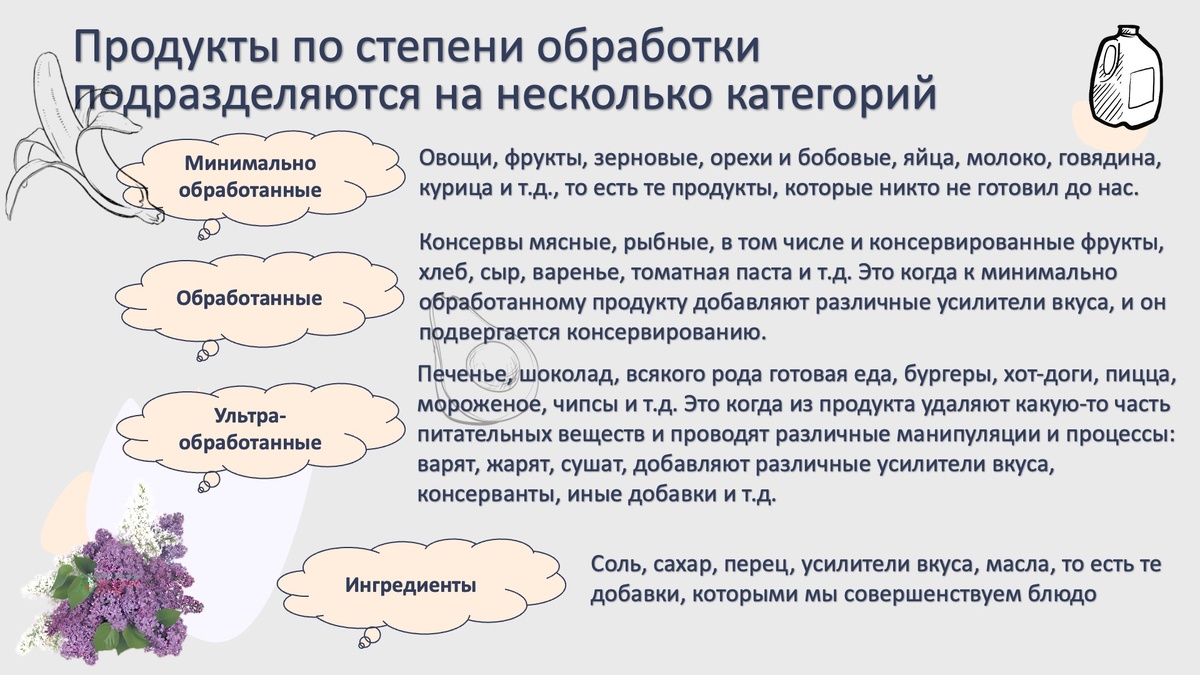 Продукты по степени обработки подразделяются на несколько категорий

Минимально обработанные

Овощи, фрукты, зерновые, орехи и бобовые, яйца, молоко, говядина, курица и т.д., то есть те продукты, которые никто не готовил до нас.

Обработанные

Консервы мясные, рыбные, в том числе и консервированные фрукты, хлеб, сыр, варенье, томатная паста и т.д. Это когда к минимально обработанному продукту добавляют различные усилители вкуса, и он подвергается консервированию.

Ультра-обработанные

Печенье, шоколад, всякого рода готовая еда, бургеры, хот-доги, пицца, мороженое, чипсы и т.д. Это когда из продукта удаляют какую-то часть питательных веществ и проводят различные манипуляции и процессы: варят, жарят, сушат, добавляют различные усилители вкуса, консерванты, иные добавки и т.д.

Ингредиенты

Соль, сахар, перец, усилители вкуса, масла, то есть те добавки, которыми мы совершенствуем блюдо